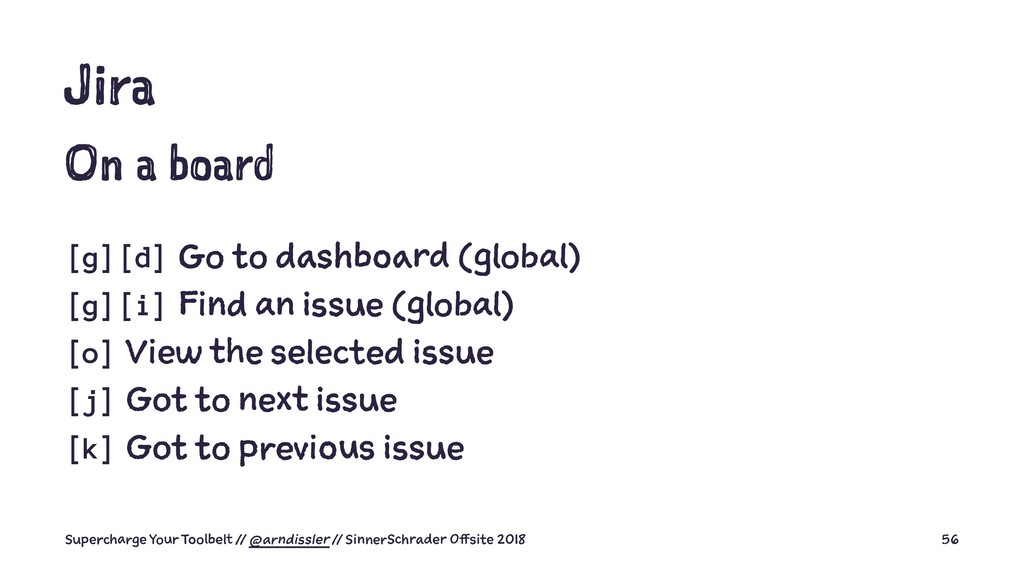 Jira
On a board

[g] [d] Go to dashboard (global)
[g] [i] Find an issue (global)
[o] View the selected issue
[j] Got to next issue
[k] Got to previous issue

Supercharge Your Toolbelt // @arndissler // SinnerSchrader Offsite 2018

56